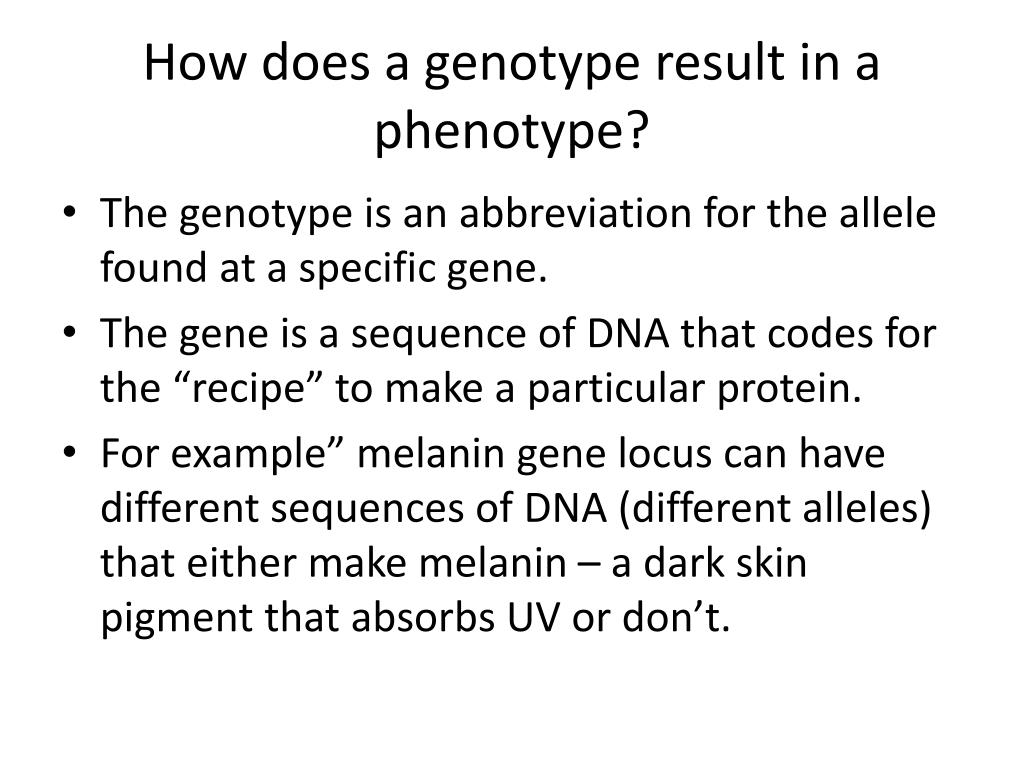 How does a genotype result in a phenotype?

• The genotype is an abbreviation for the allele found at a specific gene.
• The gene is a sequence of DNA that codes for the “recipe” to make a particular protein.
• For example” melanin gene locus can have different sequences of DNA (different alleles) that either make melanin – a dark skin pigment that absorbs UV or don’t.